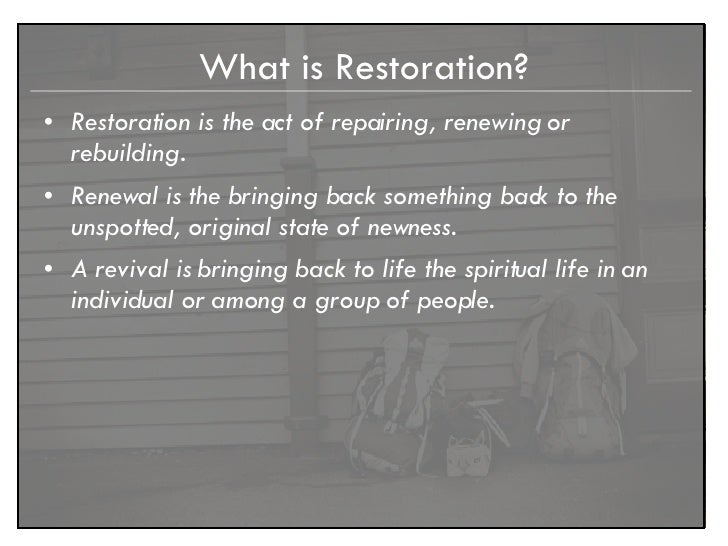 What is Restoration?

• Restoration is the act of repairing, renewing or rebuilding.

• Renewal is the bringing back something back to the unspotted, original state of newness.

• A revival is bringing back to life the spiritual life in an individual or among a group of people.